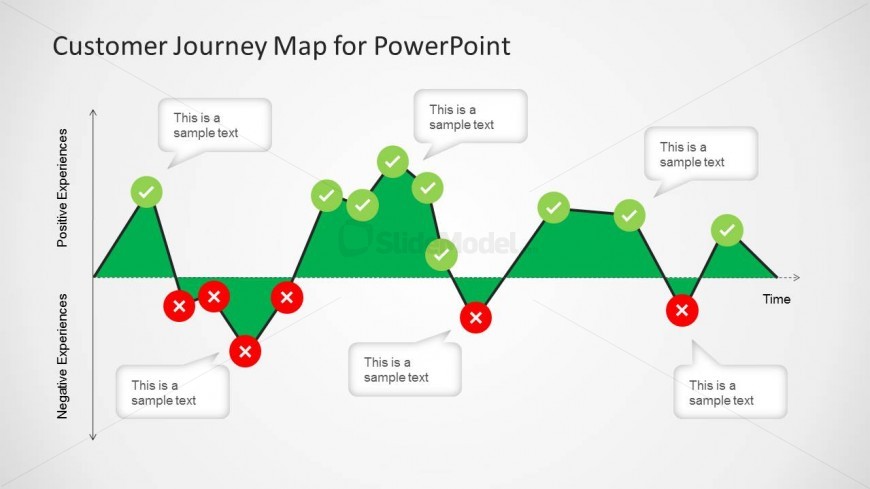 Customer Journey Map for PowerPoint

Positive Experiences

Negative Experiences

This is a sample text

This is a sample text

This is a sample text

SlideModel

Time

This is a sample text

This is a sample text

This is a sample text